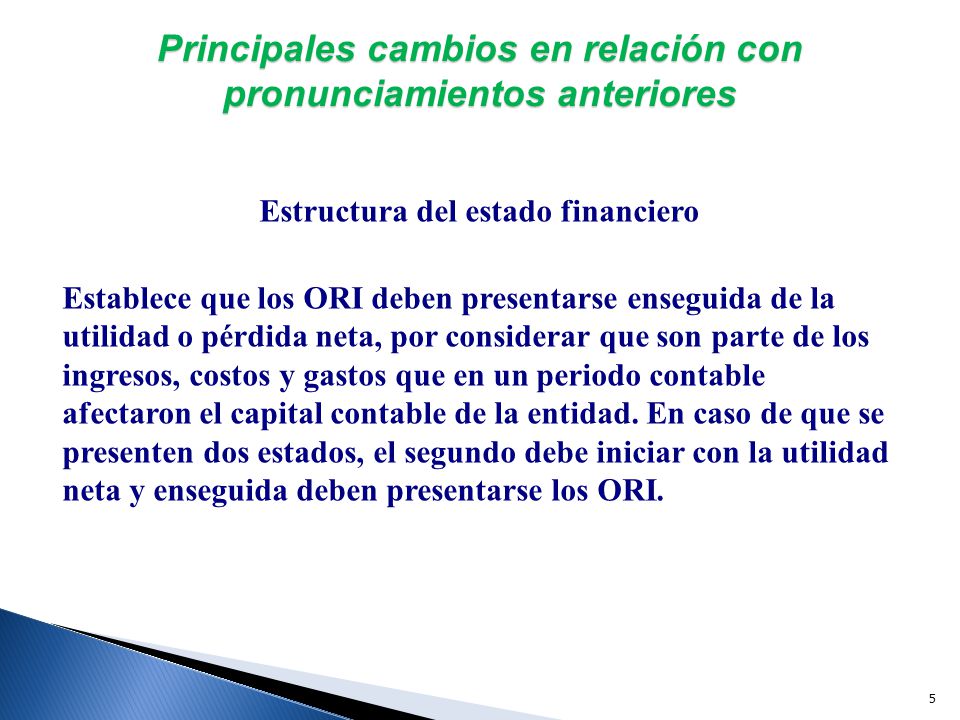 Principales cambios en relación con pronunciamientos anteriores

Estructura del estado financiero

Establece que los ORI deben presentarse enseguida de la utilidad o pérdida neta, por considerar que son parte de los ingresos, costos y gastos que en un periodo contable afectaron el capital contable de la entidad. En caso de que se presenten dos estados, el segundo debe iniciar con la utilidad neta y enseguida deben presentarse los ORI.

5